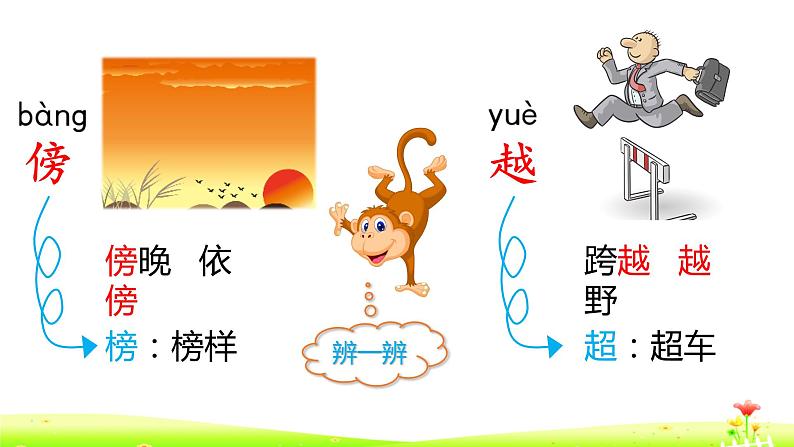 bàng
傍

傍晚　依傍

榜：榜样

辨一辨

yuè
越

跨越　越野

超：超车